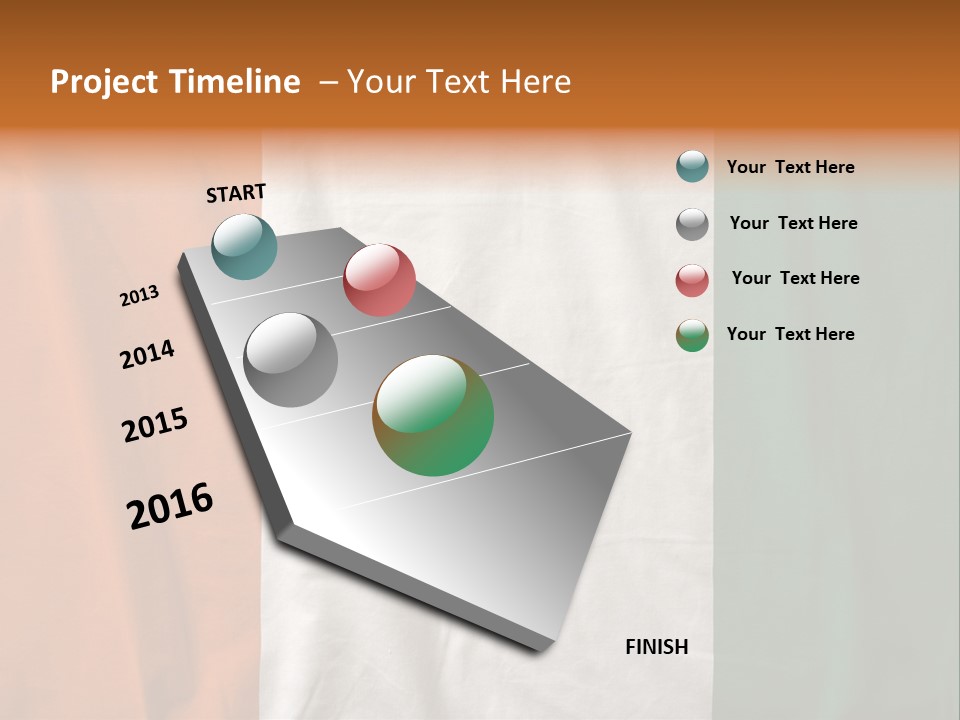 Project Timeline – Your Text Here

START

2013

2014

2015

2016

FINISH

Your Text Here

Your Text Here

Your Text Here

Your Text Here